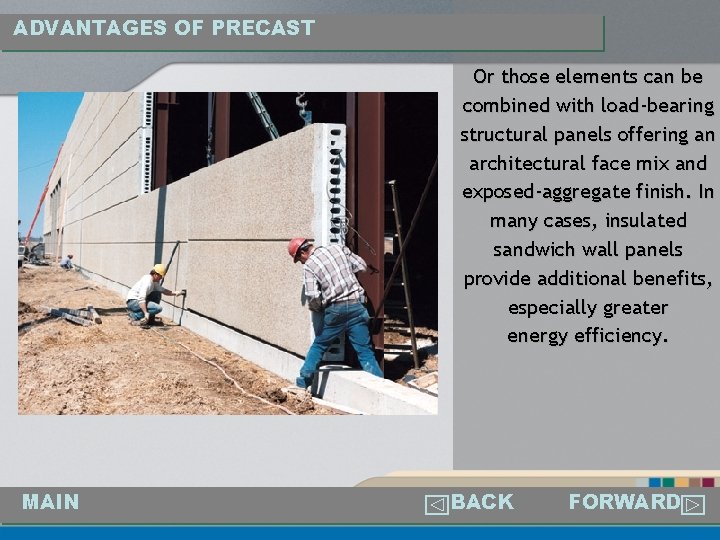 ADVANTAGES OF PRECAST

Or those elements can be combined with load-bearing structural panels offering an architectural face mix and exposed-aggregate finish. In many cases, insulated sandwich wall panels provide additional benefits, especially greater energy efficiency.

MAIN

BACK

FORWARD